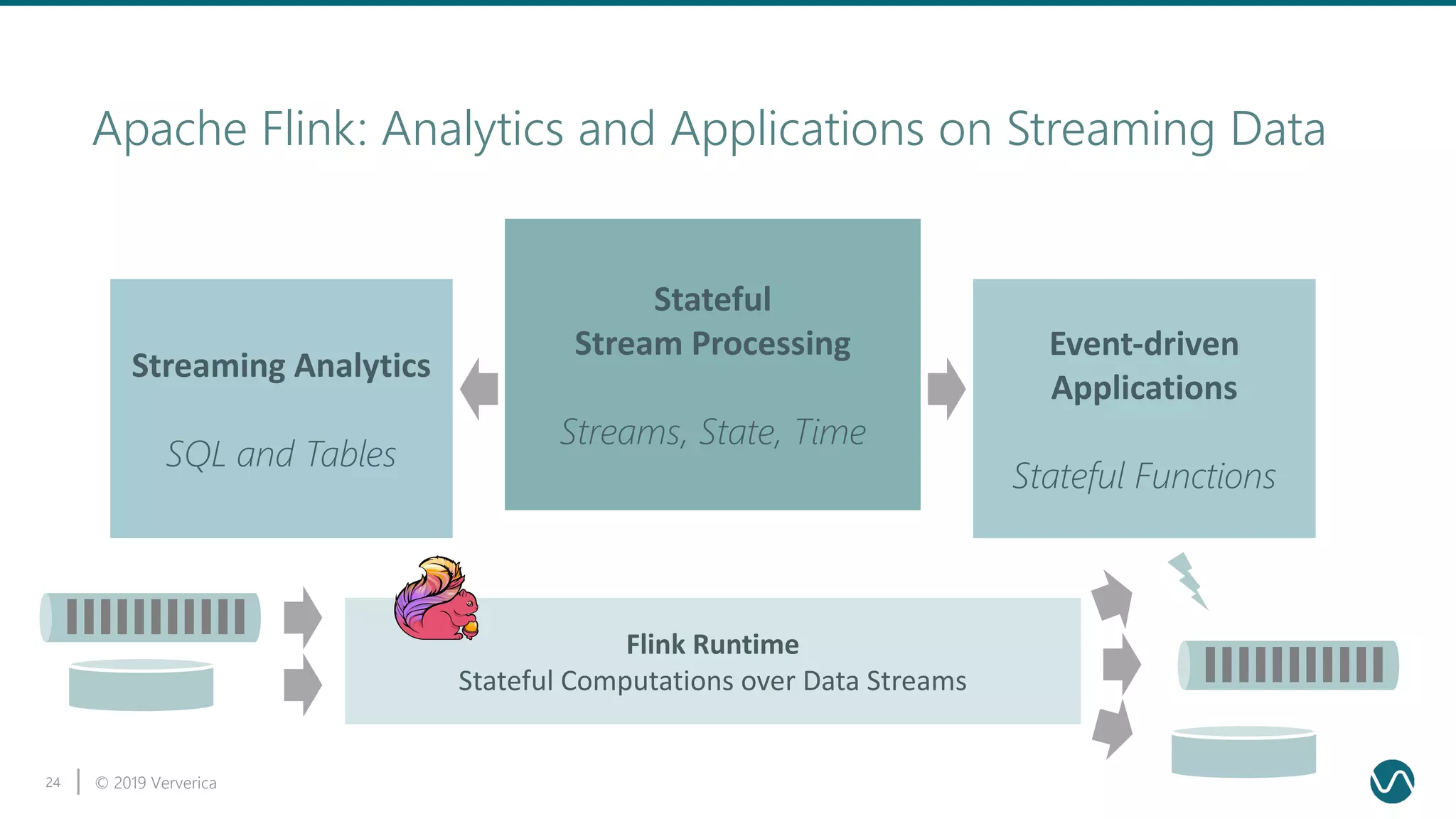 Apache Flink: Analytics and Applications on Streaming Data

Streaming Analytics

SQL and Tables

Stateful Stream Processing

Streams, State, Time

Event-driven Applications

Stateful Functions

Flink Runtime
Stateful Computations over Data Streams

24 | © 2019 Ververica